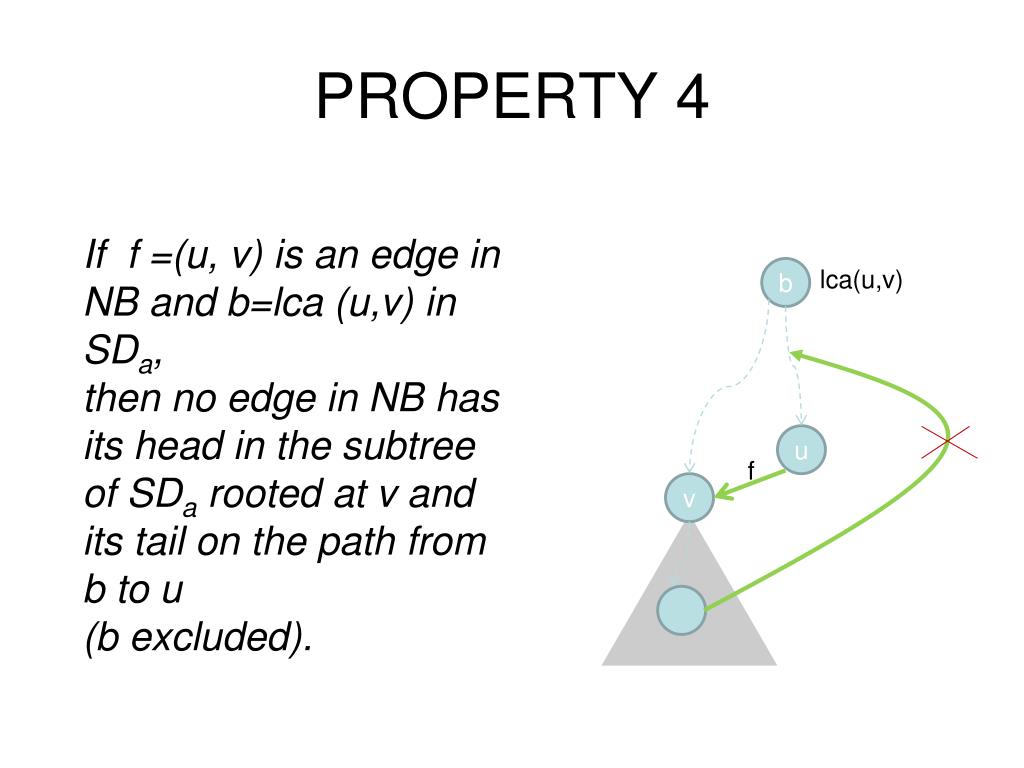 PROPERTY 4

If f =(u, v) is an edge in NB and b=lca (u,v) in $SD_a$,
then no edge in NB has its head in the subtree of $SD_a$ rooted at v and its tail on the path from b to u
(b excluded).

b
lca(u,v)
u
f
v